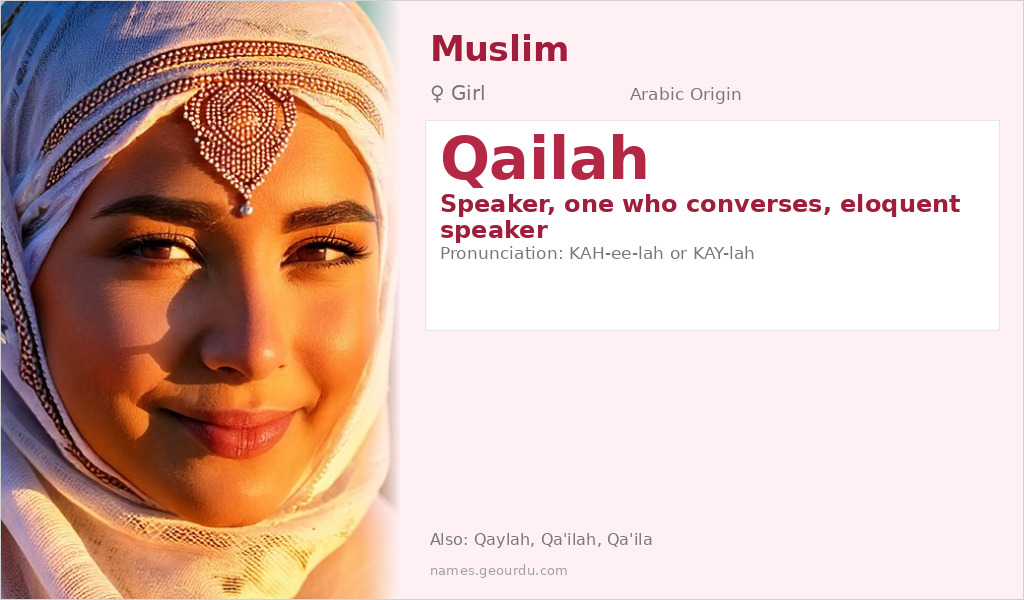 Muslim

♀ Girl

Arabic Origin

Qailah

Speaker, one who converses, eloquent speaker

Pronunciation: KAH-ee-lah or KAY-lah

Also: Qaylah, Qa'ilah, Qa'ila

names.geourdu.com